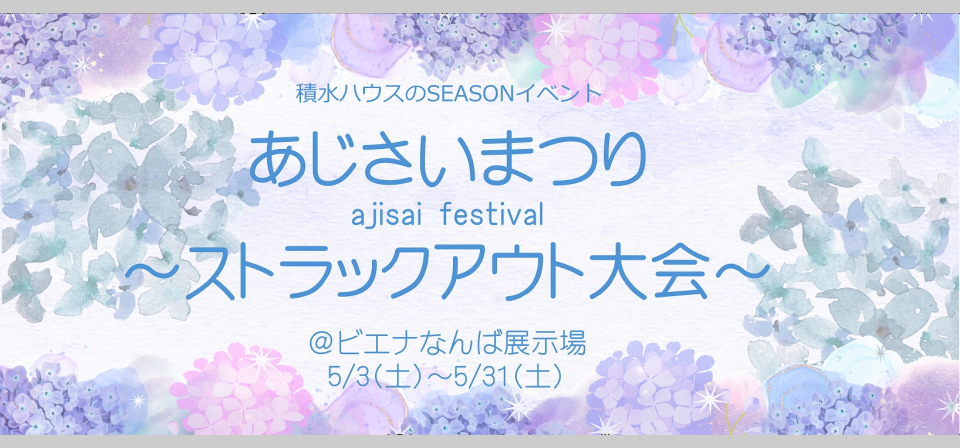 積水ハウスのSEASONイベント

あじさいまつり

ajisai festival

～ストラックアウト大会～

@ビエナなんば展示場

5/3(土)～5/31(土)